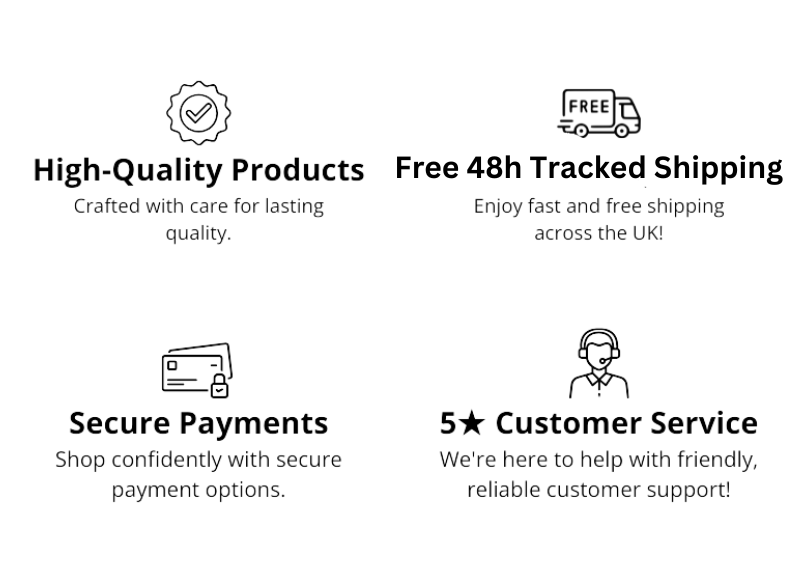 High-Quality Products
Crafted with care for lasting quality.

FREE
Free 48h Tracked Shipping
Enjoy fast and free shipping across the UK!

Secure Payments
Shop confidently with secure payment options.

5★ Customer Service
We're here to help with friendly, reliable customer support!